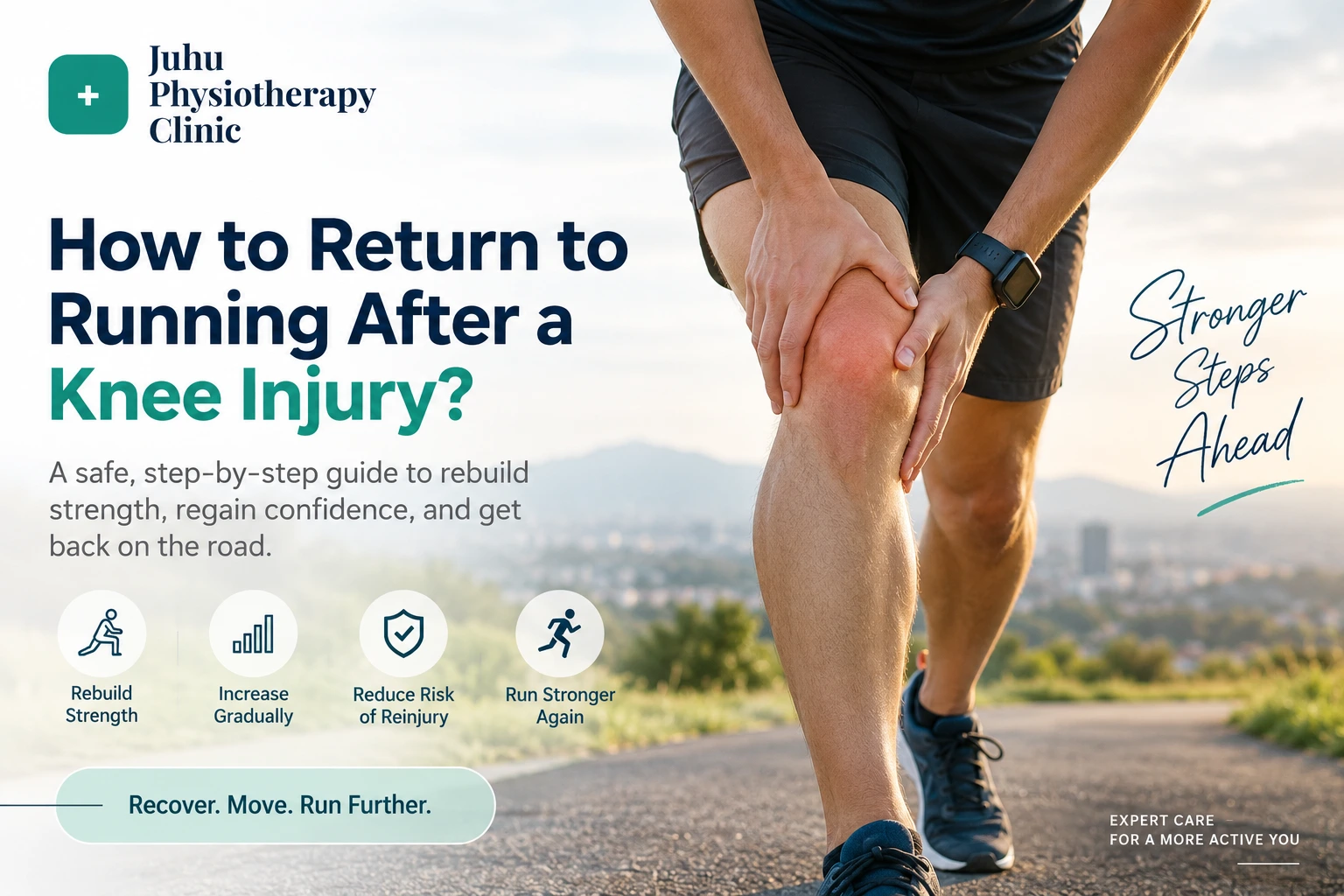 Juhu Physiotherapy Clinic

How to Return to Running After a Knee Injury?

A safe, step-by-step guide to rebuild strength, regain confidence, and get back on the road.

Rebuild Strength

Increase Gradually

Reduce Risk of Reinjury

Run Stronger Again

Recover. Move. Run Further.

Stronger Steps Ahead

EXPERT CARE FOR A MORE ACTIVE YOU